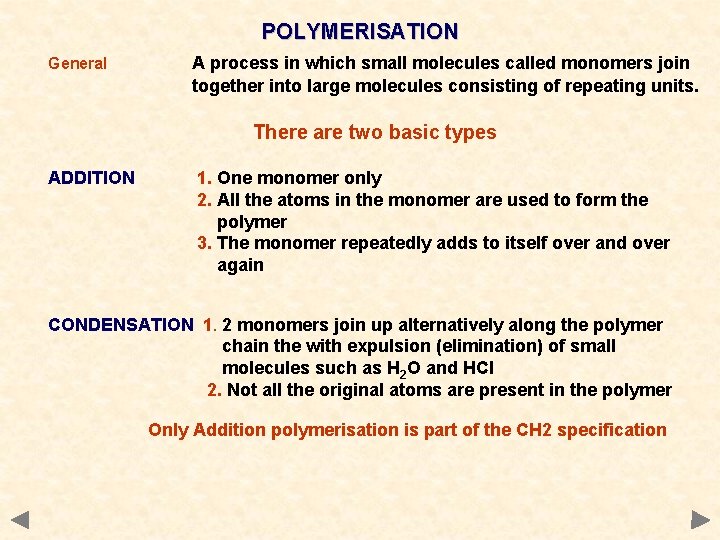 POLYMERISATION

General

A process in which small molecules called monomers join together into large molecules consisting of repeating units.

There are two basic types

ADDITION

1. One monomer only
2. All the atoms in the monomer are used to form the polymer
3. The monomer repeatedly adds to itself over and over again

CONDENSATION

1. 2 monomers join up alternatively along the polymer chain the with expulsion (elimination) of small molecules such as $H_2O$ and HCl
2. Not all the original atoms are present in the polymer

Only Addition polymerisation is part of the CH2 specification